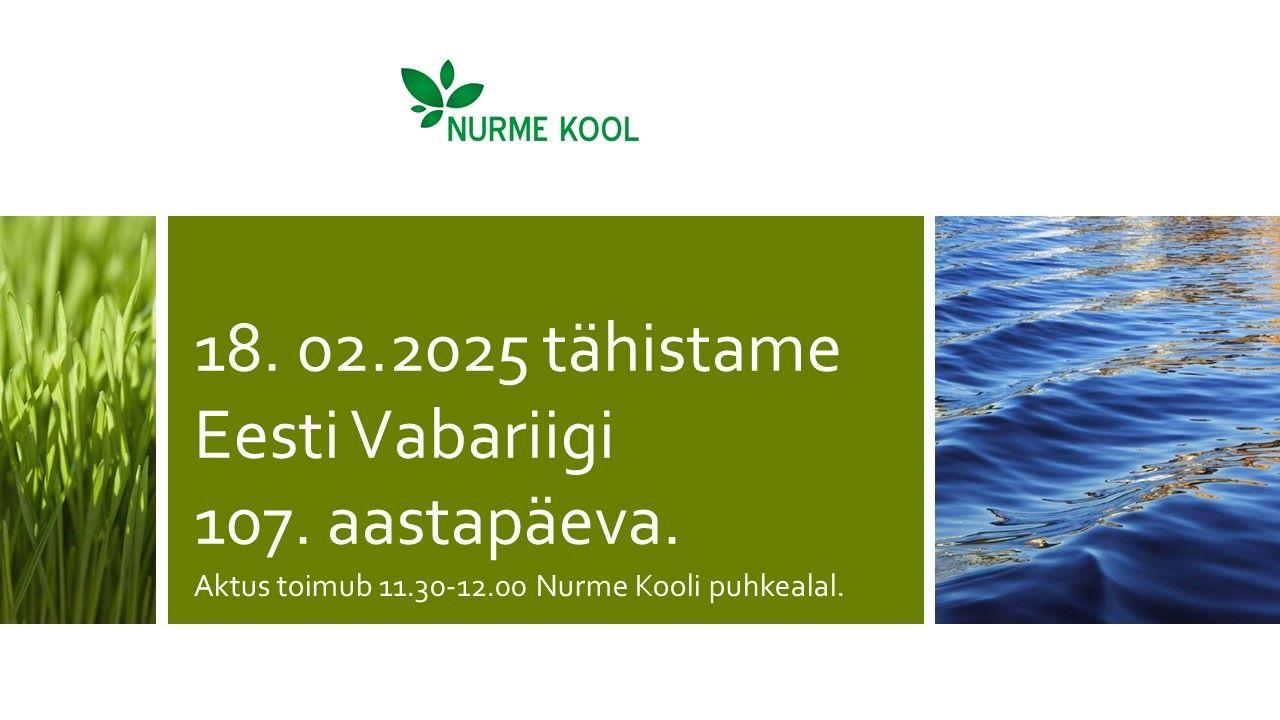 NURME KOOL

18. 02.2025 tähistame Eesti Vabariigi 107. aastapäeva.

Aktus toimub 11.30-12.00 Nurme Kooli puhkealal.